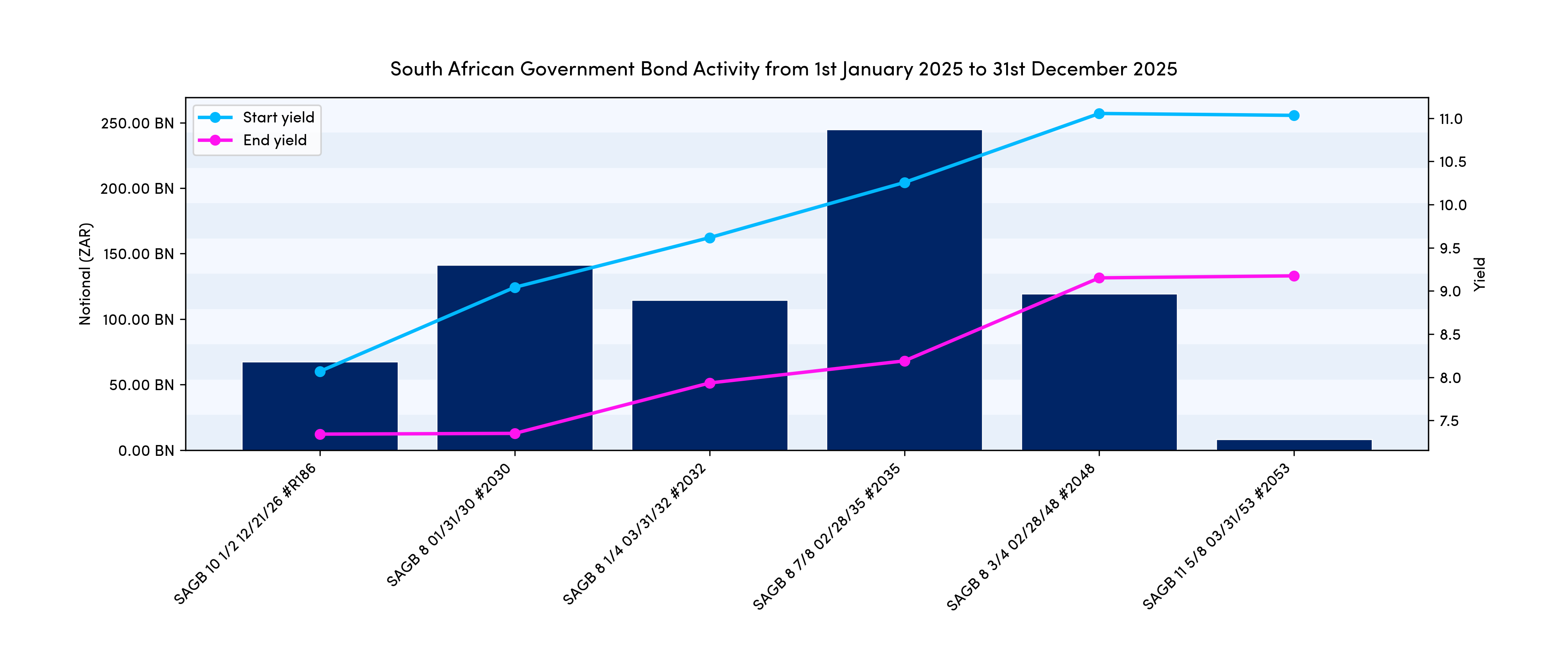 South African Government Bond Activity from 1st January 2025 to 31st December 2025

Start yield
End yield

Notional (ZAR)

250.00 BN
200.00 BN
150.00 BN
100.00 BN
50.00 BN
0.00 BN

Yield

11.0
10.5
10.0
9.5
9.0
8.5
8.0
7.5

SAGB 10 1/2 12/21/26 #R186
SAGB 8 01/31/30 #2030
SAGB 8 1/4 03/31/32 #2032
SAGB 8 7/8 02/28/35 #2035
SAGB 8 3/4 02/28/48 #2048
SAGB 11 5/8 03/31/53 #2053